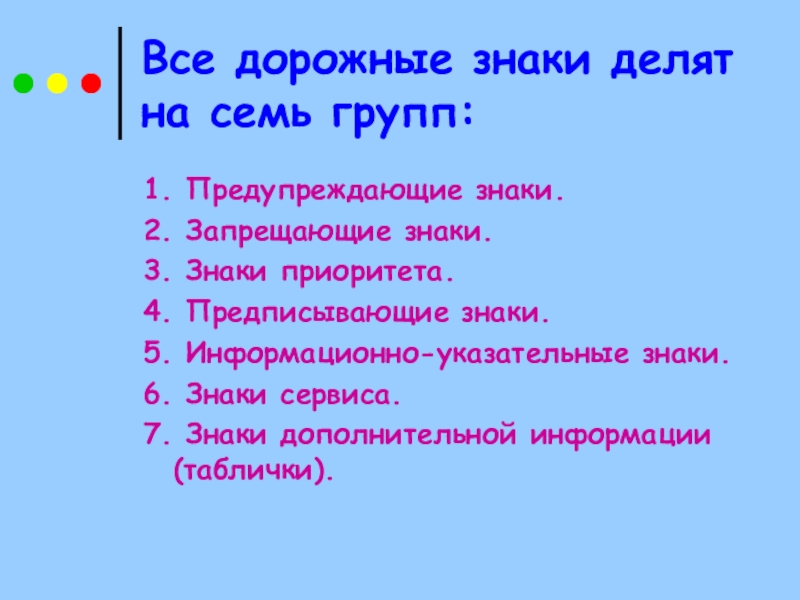 Все дорожные знаки делят на семь групп:

1. Предупреждающие знаки.
2. Запрещающие знаки.
3. Знаки приоритета.
4. Предписывающие знаки.
5. Информационно-указательные знаки.
6. Знаки сервиса.
7. Знаки дополнительной информации (таблички).